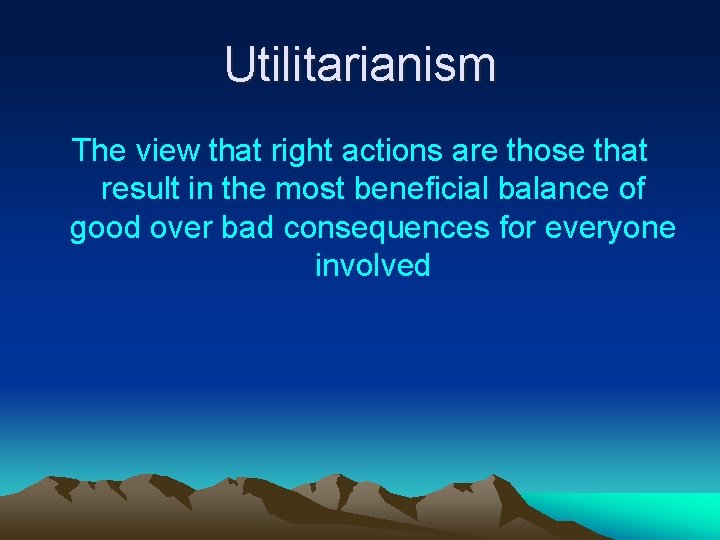 Utilitarianism

The view that right actions are those that result in the most beneficial balance of good over bad consequences for everyone involved